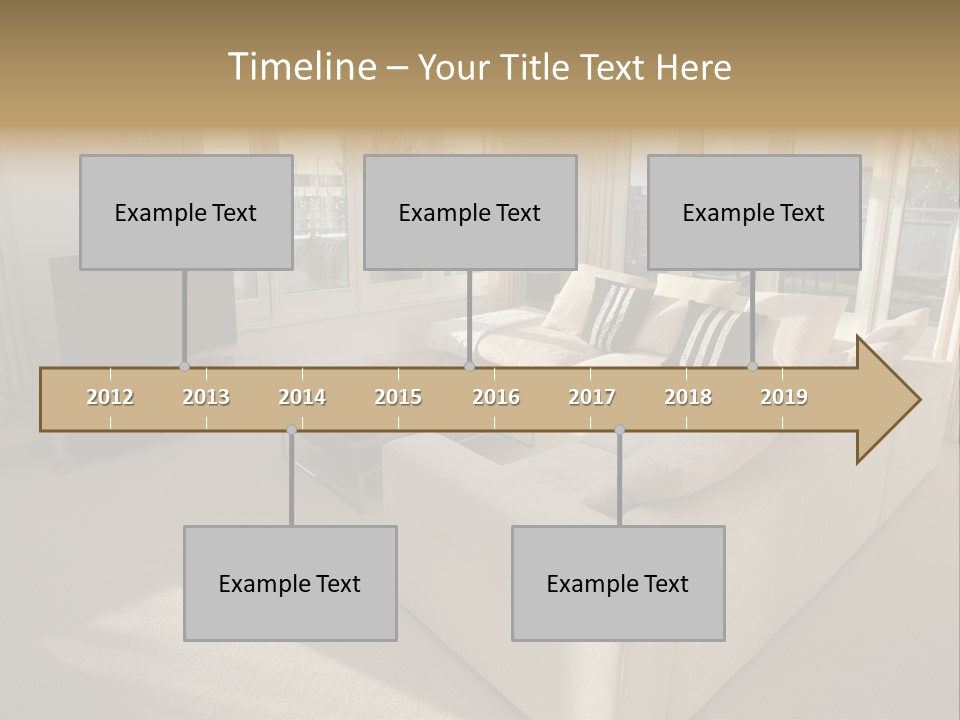 Timeline – Your Title Text Here

Example Text

Example Text

Example Text

2012 2013 2014 2015 2016 2017 2018 2019

Example Text

Example Text